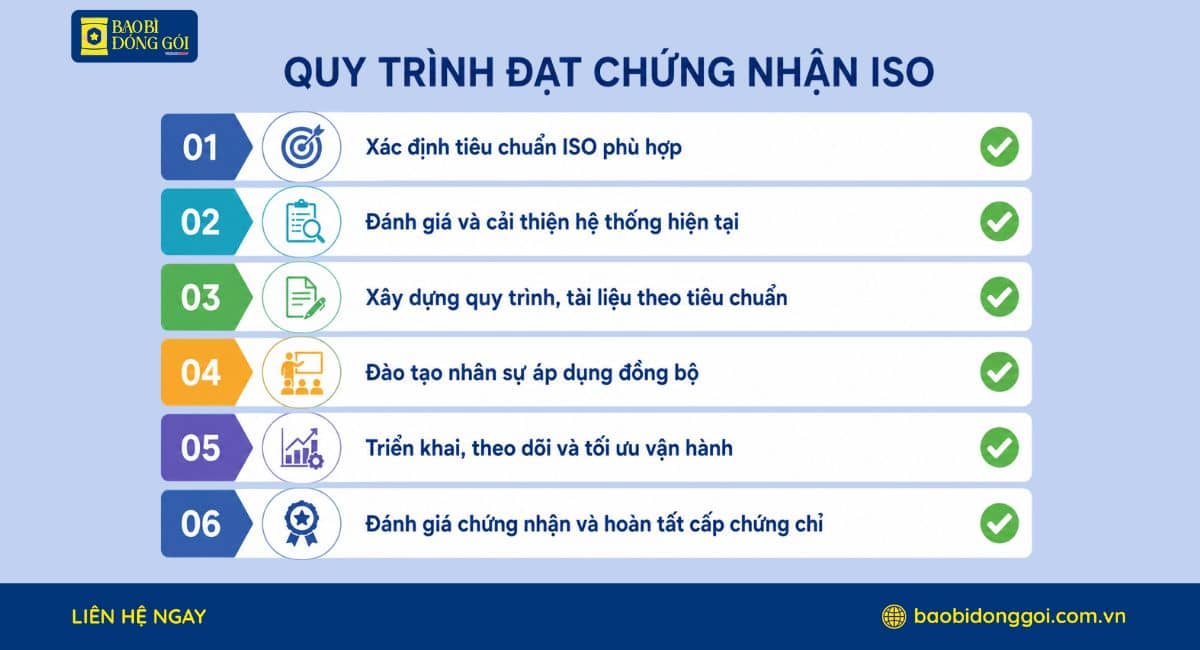 BAO BÌ ĐÓNG GÓI

QUY TRÌNH ĐẠT CHỨNG NHẬN ISO

01 Xác định tiêu chuẩn ISO phù hợp

02 Đánh giá và cải thiện hệ thống hiện tại

03 Xây dựng quy trình, tài liệu theo tiêu chuẩn

04 Đào tạo nhân sự áp dụng đồng bộ

05 Triển khai, theo dõi và tối ưu vận hành

06 Đánh giá chứng nhận và hoàn tất cấp chứng chỉ

LIÊN HỆ NGAY

baobidonggoi.com.vn